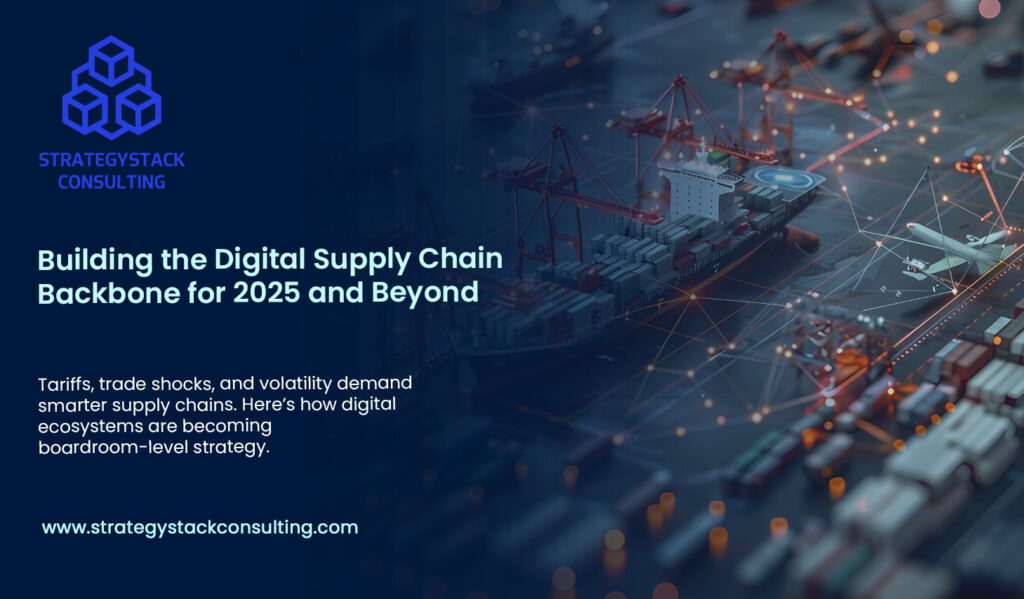 STRATEGYSTACK
CONSULTING

Building the Digital Supply Chain Backbone for 2025 and Beyond

Tariffs, trade shocks, and volatility demand smarter supply chains. Here's how digital ecosystems are becoming boardroom-level strategy.

www.strategystackconsulting.com